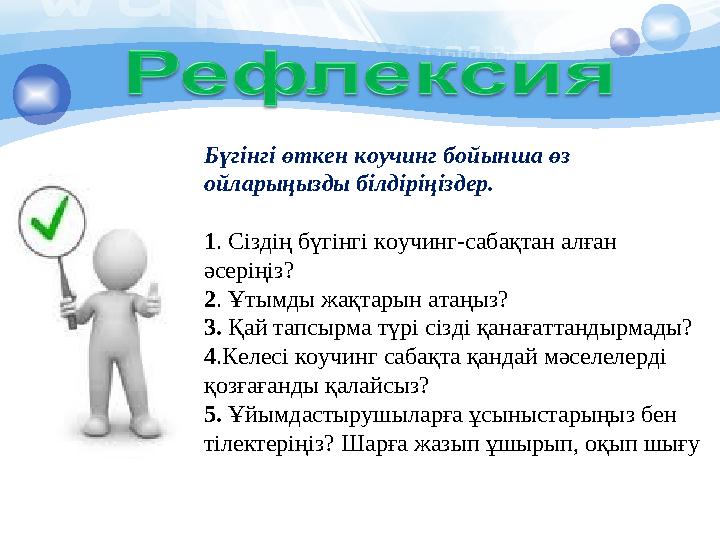 Рефлексия

Бүгінгі өткен коучинг бойынша өз ойларыңызды білдіріңіздер.

1. Сіздің бүгінгі коучинг-сабақтан алған әсеріңіз?
2. Ұтымды жақтарын атаңыз?
3. Қай тапсырма түрі сізді қанағаттандырмады?
4.Келесі коучинг сабақта қандай мәселелерді қозғағанды қалайсыз?
5. Ұйымдастырушыларға ұсыныстарыңыз бен тілектеріңіз? Шарға жазып ұшырып, оқып шығу